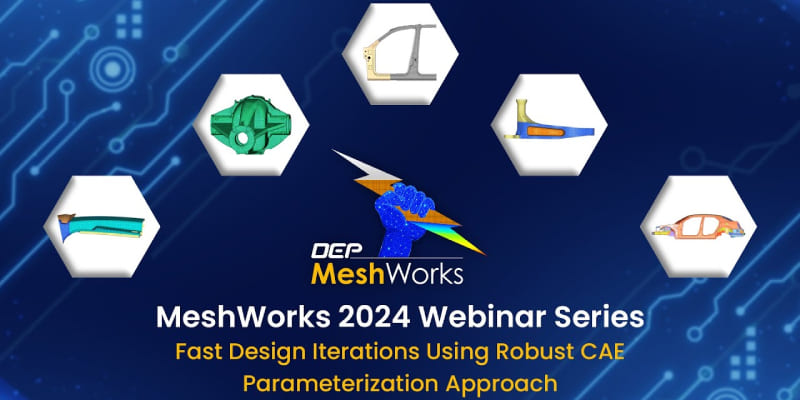 DEP MeshWorks

MeshWorks 2024 Webinar Series

Fast Design Iterations Using Robust CAE Parameterization Approach